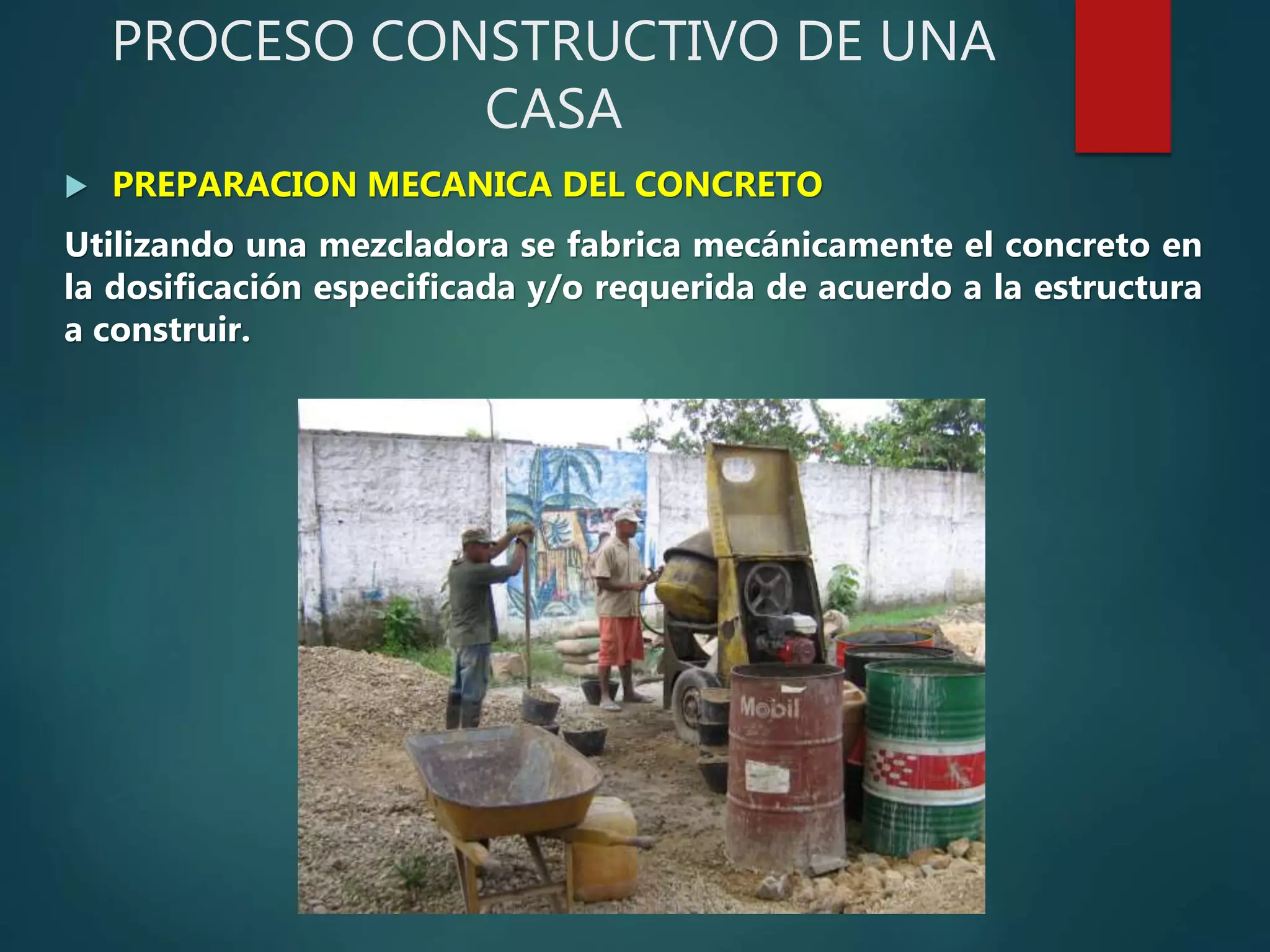 PROCESO CONSTRUCTIVO DE UNA CASA

PREPARACION MECANICA DEL CONCRETO

Utilizando una mezcladora se fabrica mecánicamente el concreto en la dosificación especificada y/o requerida de acuerdo a la estructura a construir.

Mobil